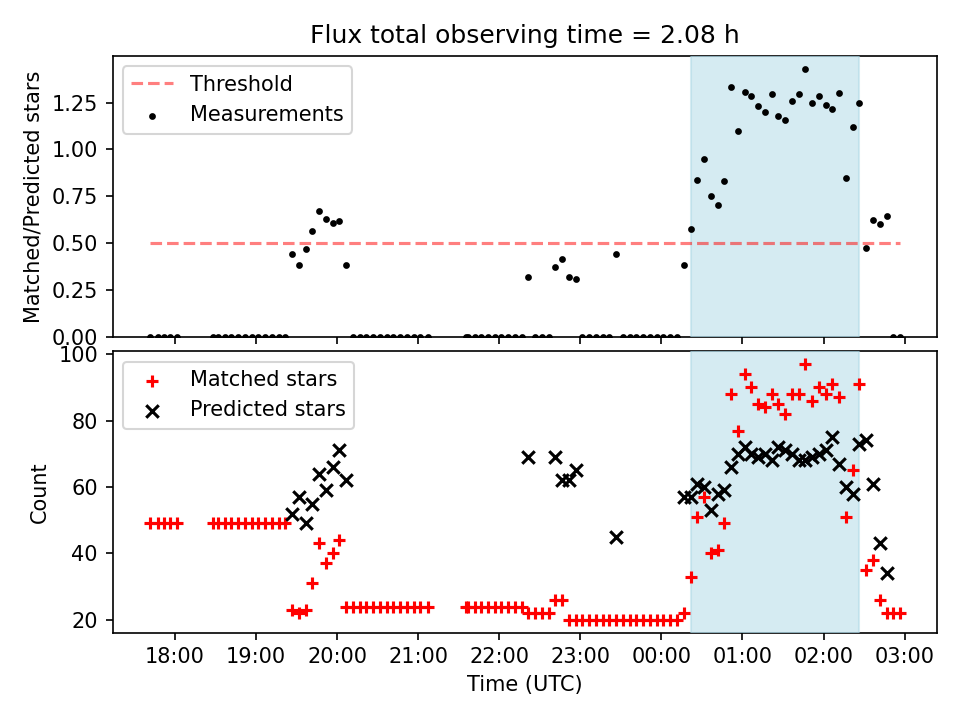 Flux total observing time = 2.08 h

Threshold
Measurements

Matched/Predicted stars

1.25
1.00
0.75
0.50
0.25
0.00

Matched stars
Predicted stars

Count

100
80
60
40
20

18:00 19:00 20:00 21:00 22:00 23:00 00:00 01:00 02:00 03:00

Time (UTC)